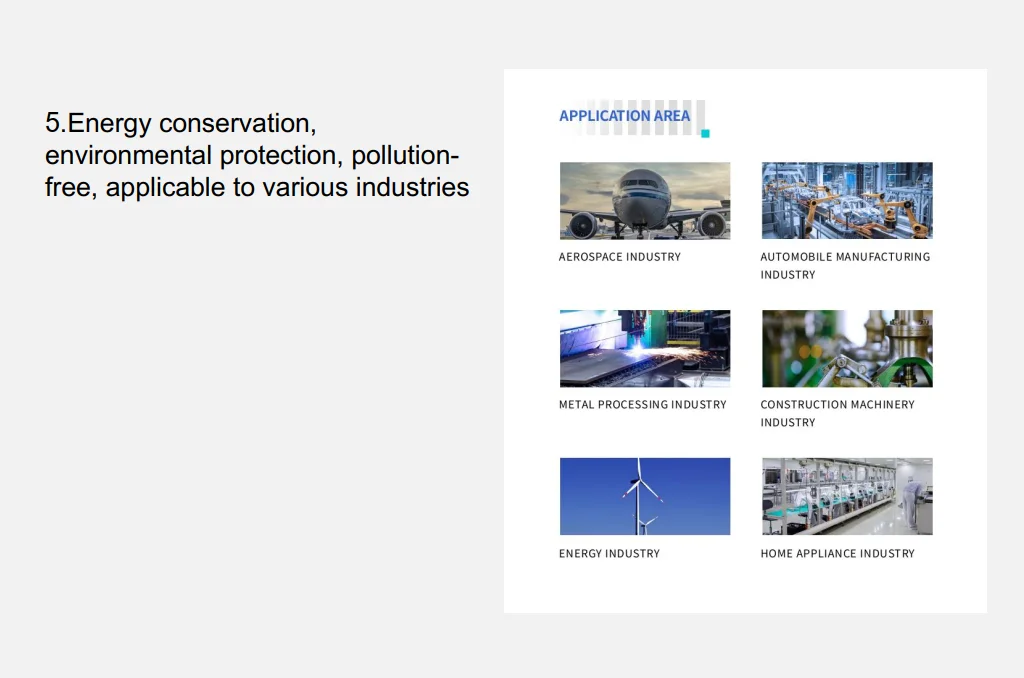 5.Energy conservation, environmental protection, pollution-free, applicable to various industries

APPLICATION AREA

AEROSPACE INDUSTRY

AUTOMOBILE MANUFACTURING INDUSTRY

METAL PROCESSING INDUSTRY

CONSTRUCTION MACHINERY INDUSTRY

ENERGY INDUSTRY

HOME APPLIANCE INDUSTRY